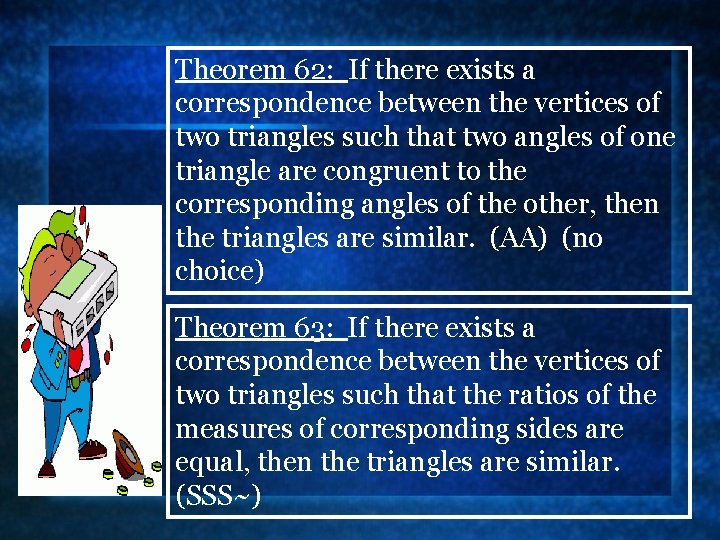 Theorem 62: If there exists a correspondence between the vertices of two triangles such that two angles of one triangle are congruent to the corresponding angles of the other, then the triangles are similar. (AA) (no choice)

Theorem 63: If there exists a correspondence between the vertices of two triangles such that the ratios of the measures of corresponding sides are equal, then the triangles are similar. (SSS~)